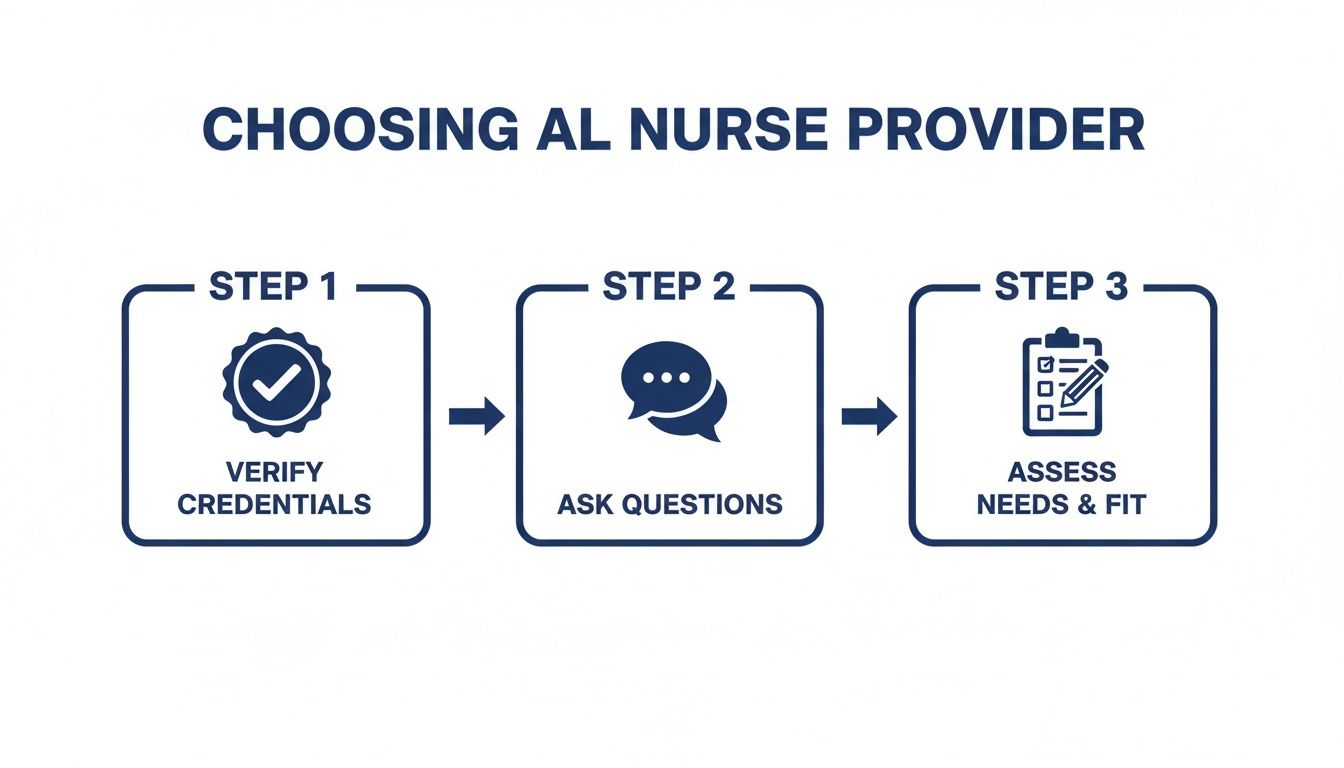 CHOOSING AL NURSE PROVIDER

STEP 1

VERIFY CREDENTIALS

STEP 2

ASK QUESTIONS

STEP 3

ASSESS NEEDS & FIT